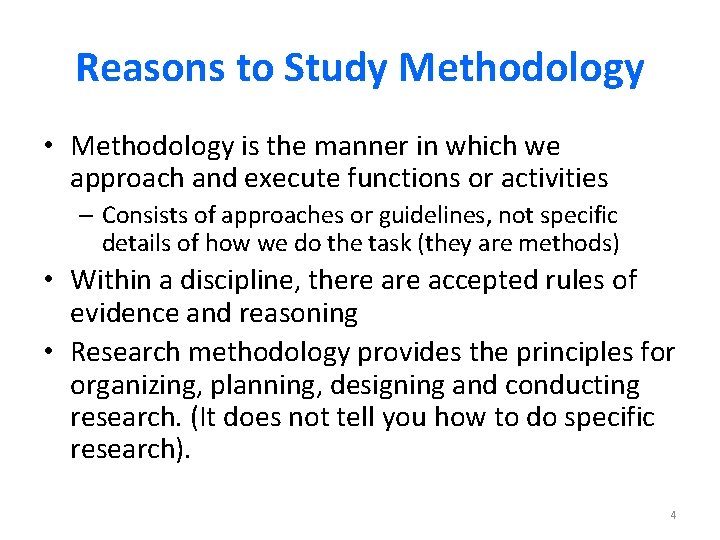 Reasons to Study Methodology

• Methodology is the manner in which we approach and execute functions or activities
 – Consists of approaches or guidelines, not specific details of how we do the task (they are methods)
• Within a discipline, there are accepted rules of evidence and reasoning
• Research methodology provides the principles for organizing, planning, designing and conducting research. (It does not tell you how to do specific research).

4